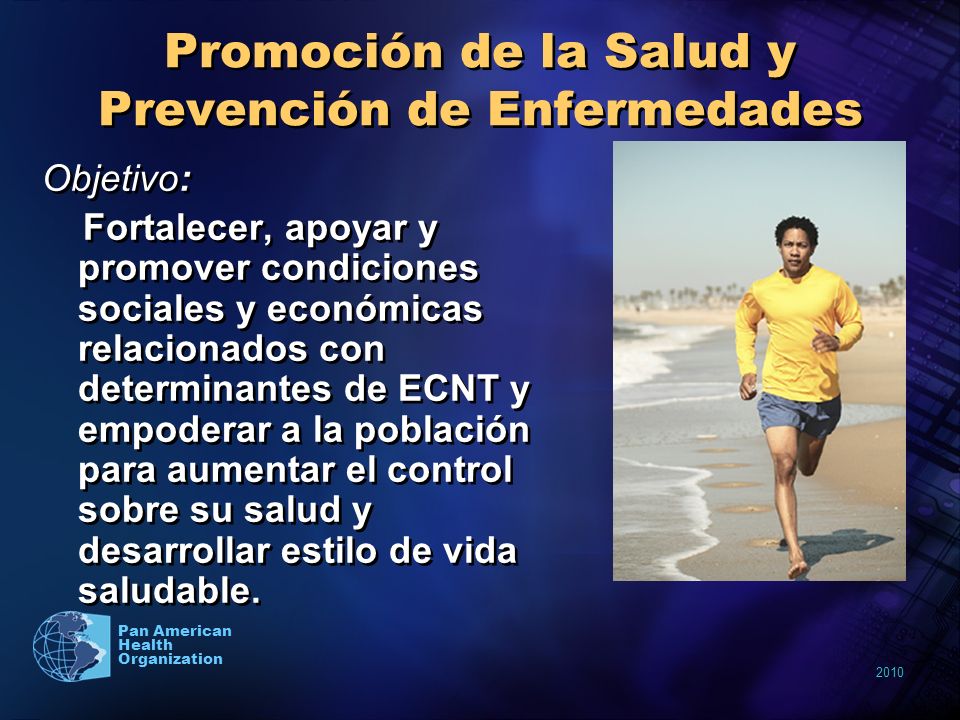 Promoción de la Salud y Prevención de Enfermedades

Objetivo:

Fortalecer, apoyar y promover condiciones sociales y económicas relacionados con determinantes de ECNT y empoderar a la población para aumentar el control sobre su salud y desarrollar estilo de vida saludable.

Pan American Health Organization

2010